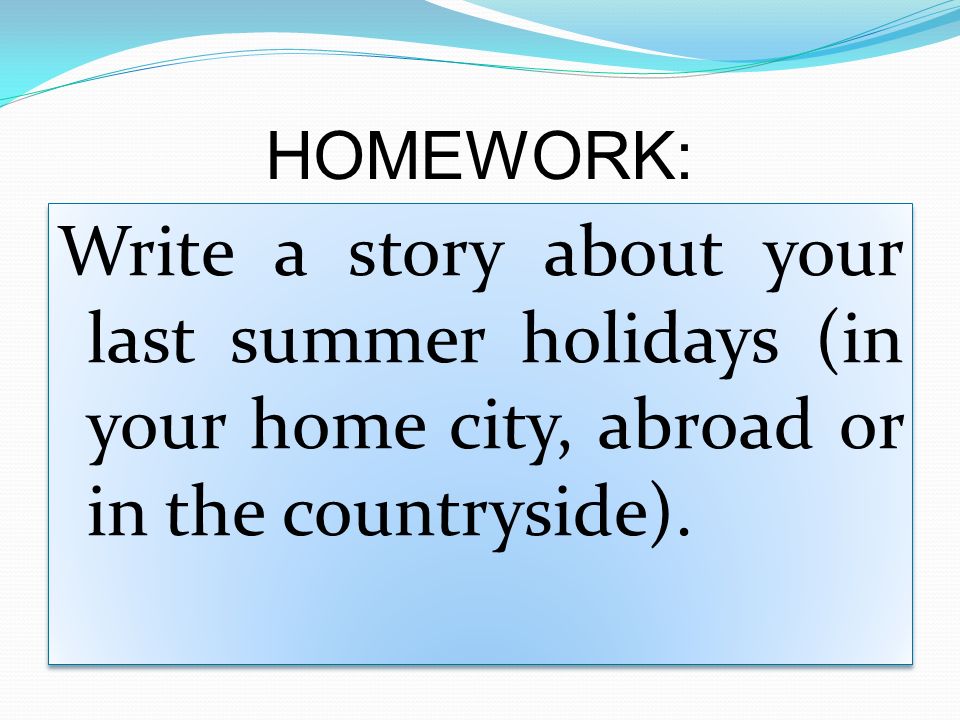 HOMEWORK:

Write a story about your last summer holidays (in your home city, abroad or in the countryside).